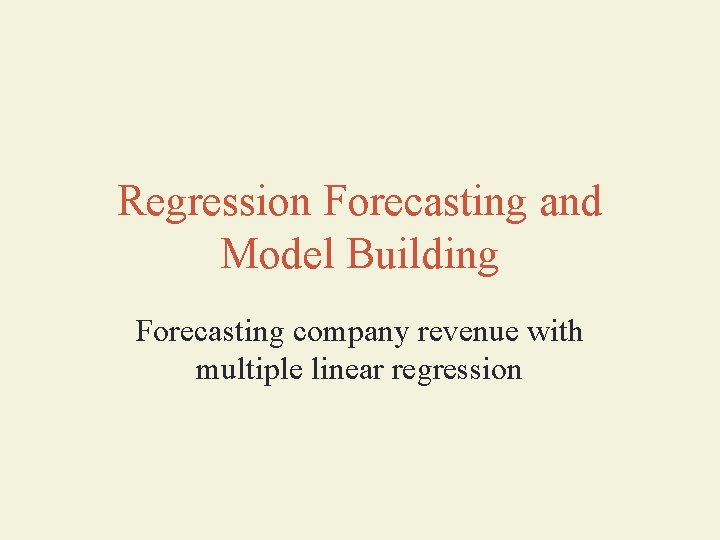 Regression Forecasting and Model Building

Forecasting company revenue with multiple linear regression